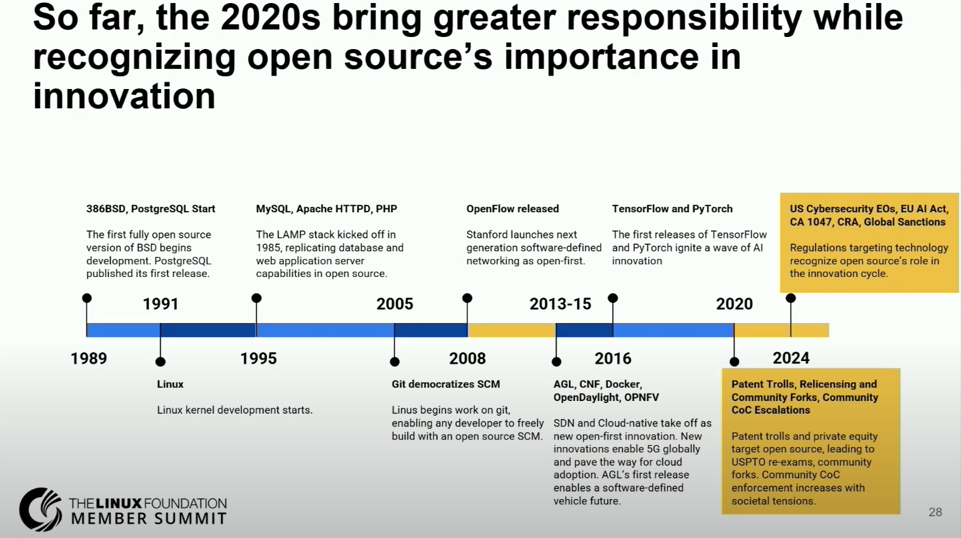 So far, the 2020s bring greater responsibility while recognizing open source's importance in innovation

386BSD, PostgreSQL Start

The first fully open source version of BSD begins development. PostgreSQL published its first release.

MySQL, Apache HTTPD, PHP

The LAMP stack kicked off in 1985, replicating database and web application server capabilities in open source.

OpenFlow released

Stanford launches next generation software-defined networking as open-first.

TensorFlow and PyTorch

The first releases of TensorFlow and PyTorch ignite a wave of AI innovation

US Cybersecurity EOs, EU AI Act, CA 1047, CRA, Global Sanctions

Regulations targeting technology recognize open source's role in the innovation cycle.

1991

2005

2013-15

2020

1989

1995

2008

2016

2024

Linux

Linux kernel development starts.

Git democratizes SCM

Linus begins work on git, enabling any developer to freely build with an open source SCM.

AGL, CNF, Docker, OpenDaylight, OPNFV

SDN and Cloud-native take off as new open-first innovation. New innovations enable 5G globally and pave the way for cloud adoption. AGL's first release enables a software-defined vehicle future.

Patent Trolls, Relicensing and Community Forks, Community CoC Escalations

Patent trolls and private equity target open source, leading to USPTO re-exams, community forks. Community CoC enforcement increases with societal tensions.

THE LINUX FOUNDATION
MEMBER SUMMIT

28